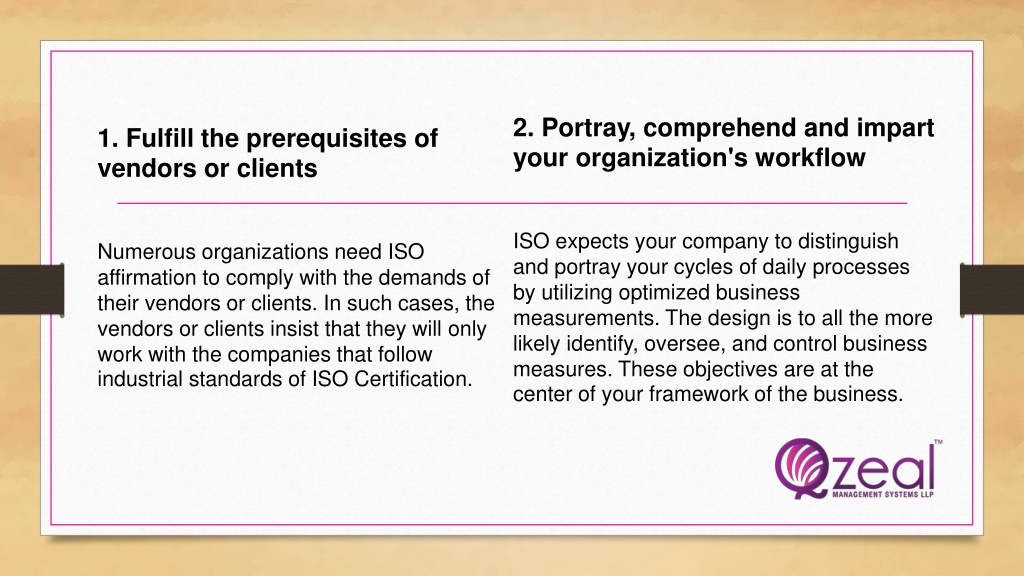 1. Fulfill the prerequisites of vendors or clients

Numerous organizations need ISO affirmation to comply with the demands of their vendors or clients. In such cases, the vendors or clients insist that they will only work with the companies that follow industrial standards of ISO Certification.

2. Portray, comprehend and impart your organization's workflow

ISO expects your company to distinguish and portray your cycles of daily processes by utilizing optimized business measurements. The design is to all the more likely identify, oversee, and control business measures. These objectives are at the center of your framework of the business.

Qzeal™
MANAGEMENT SYSTEMS LLP